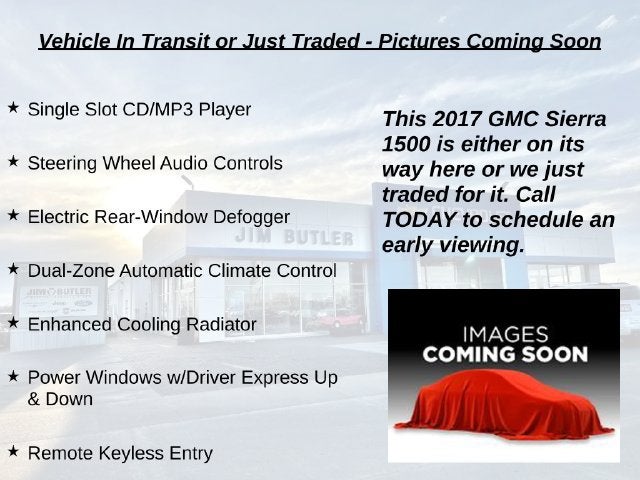 Vehicle In Transit or Just Traded - Pictures Coming Soon

★ Single Slot CD/MP3 Player

★ Steering Wheel Audio Controls

★ Electric Rear-Window Defogger

★ Dual-Zone Automatic Climate Control

★ Enhanced Cooling Radiator

★ Power Windows w/Driver Express Up & Down

★ Remote Keyless Entry

This 2017 GMC Sierra 1500 is either on its way here or we just traded for it. Call TODAY to schedule an early viewing.

JIM BUTLER

JIM BUTLER

IMAGES
COMING SOON